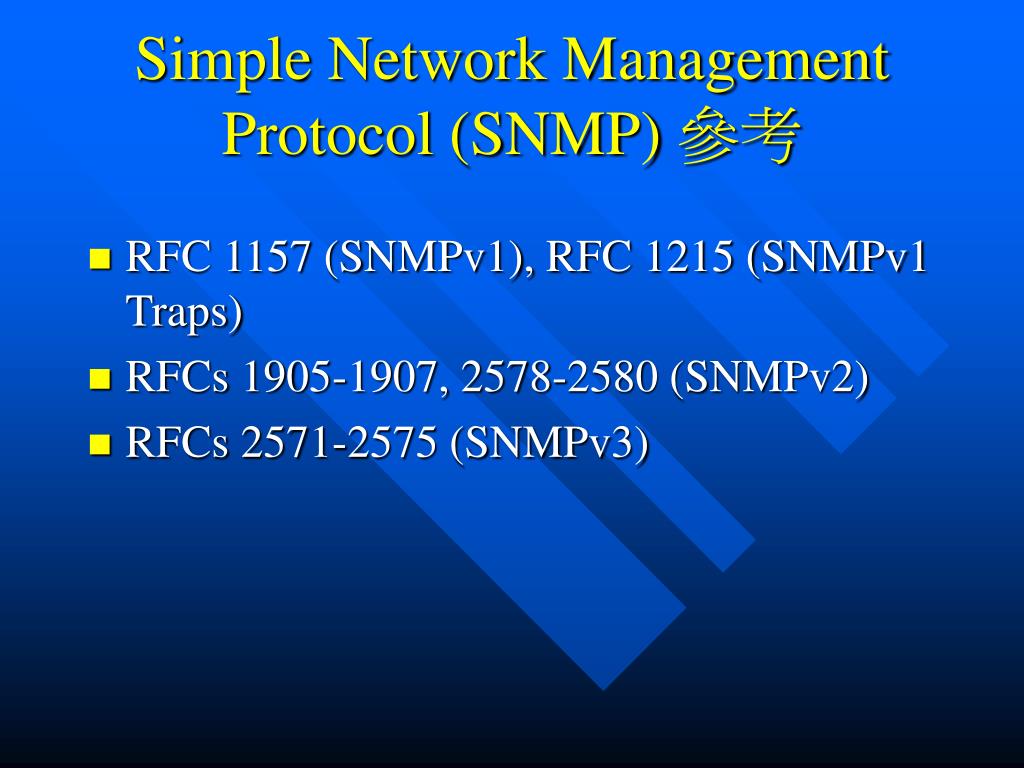 Simple Network Management Protocol (SNMP) 參考

RFC 1157 (SNMPv1), RFC 1215 (SNMPv1 Traps)
RFCs 1905-1907, 2578-2580 (SNMPv2)
RFCs 2571-2575 (SNMPv3)